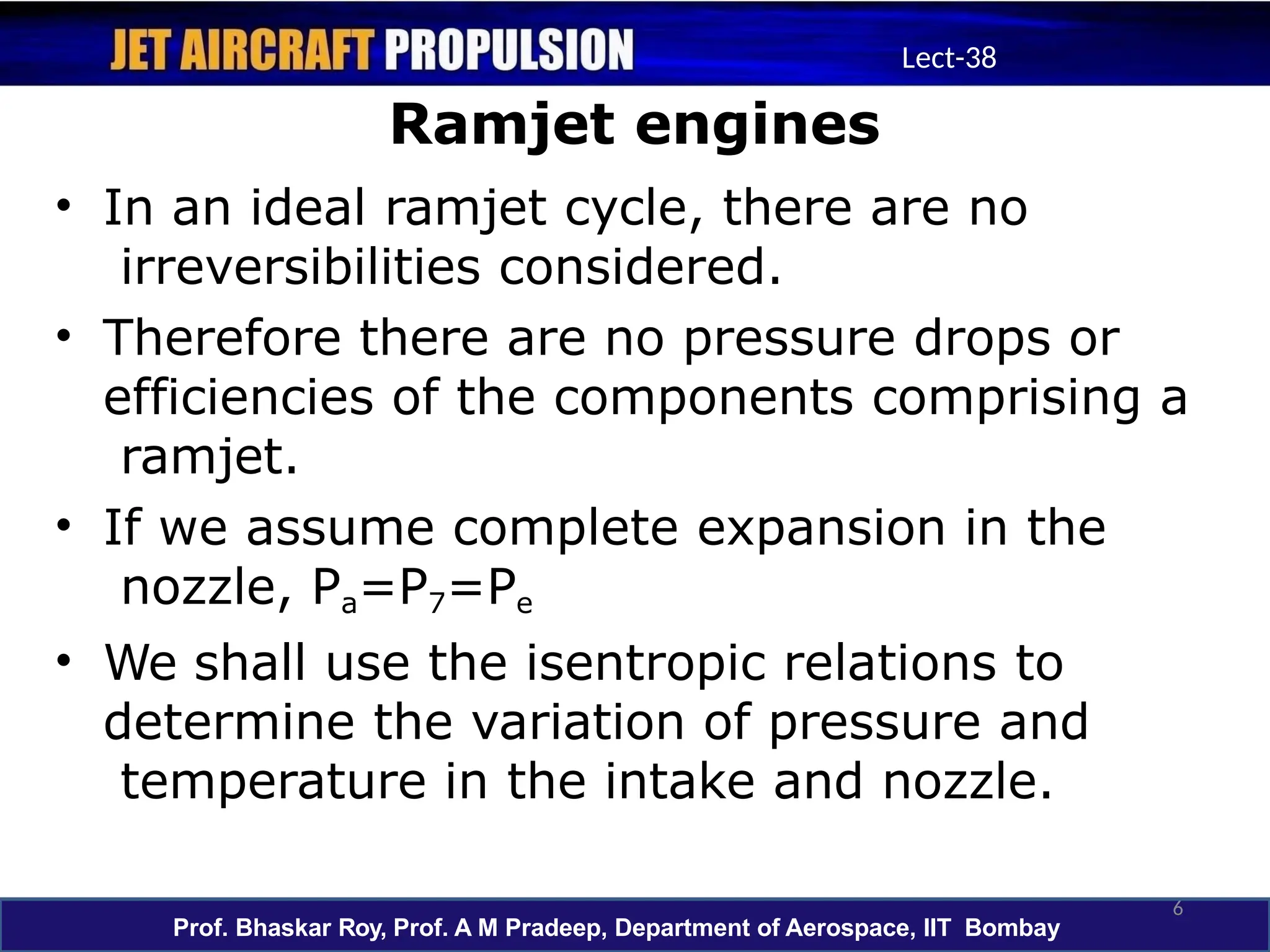 JET AIRCRAFT PROPULSION Lect-38

Ramjet engines

• In an ideal ramjet cycle, there are no irreversibilities considered.

• Therefore there are no pressure drops or efficiencies of the components comprising a ramjet.

• If we assume complete expansion in the nozzle, $P_a=P_7=P_e$

• We shall use the isentropic relations to determine the variation of pressure and temperature in the intake and nozzle.

6

Prof. Bhaskar Roy, Prof. A M Pradeep, Department of Aerospace, IIT Bombay